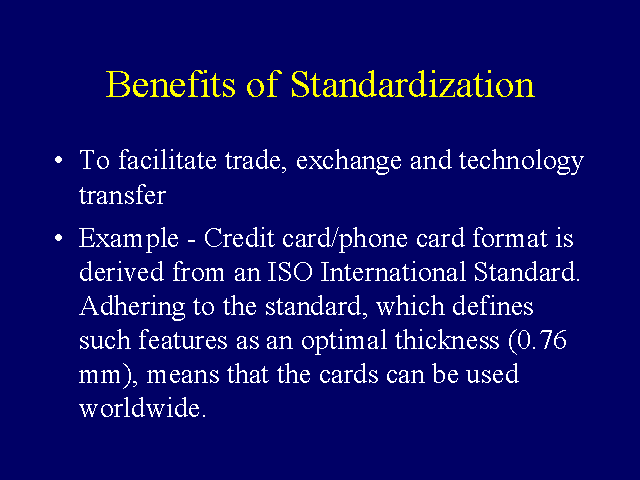 Benefits of Standardization

• To facilitate trade, exchange and technology transfer

• Example - Credit card/phone card format is derived from an ISO International Standard. Adhering to the standard, which defines such features as an optimal thickness (0.76 mm), means that the cards can be used worldwide.